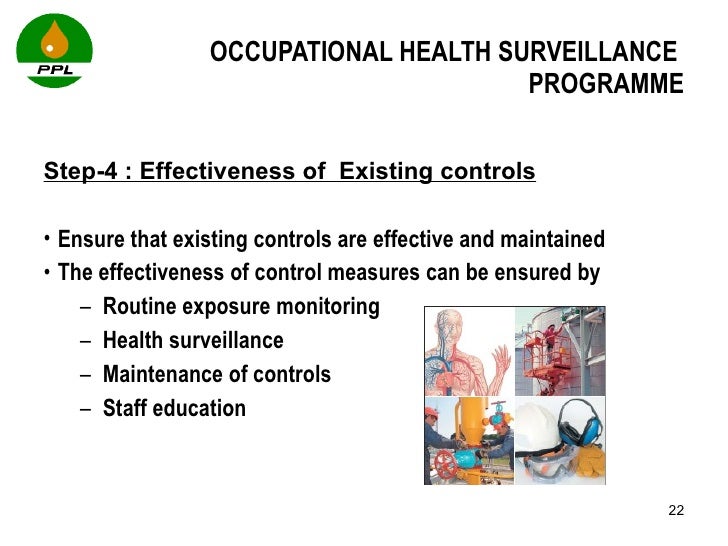 PPL

OCCUPATIONAL HEALTH SURVEILLANCE PROGRAMME

Step-4 : Effectiveness of Existing controls

• Ensure that existing controls are effective and maintained
• The effectiveness of control measures can be ensured by
– Routine exposure monitoring
– Health surveillance
– Maintenance of controls
– Staff education

22